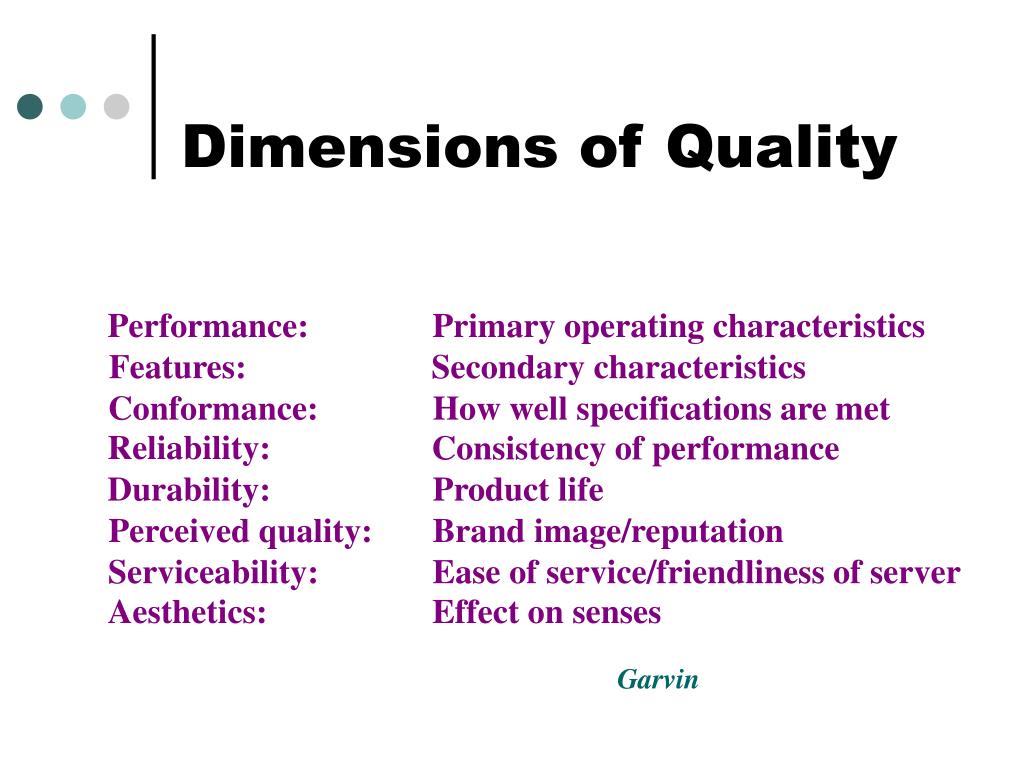 Dimensions of Quality

Performance: Primary operating characteristics
Features: Secondary characteristics
Conformance: How well specifications are met
Reliability: Consistency of performance
Durability: Product life
Perceived quality: Brand image/reputation
Serviceability: Ease of service/friendliness of server
Aesthetics: Effect on senses

Garvin